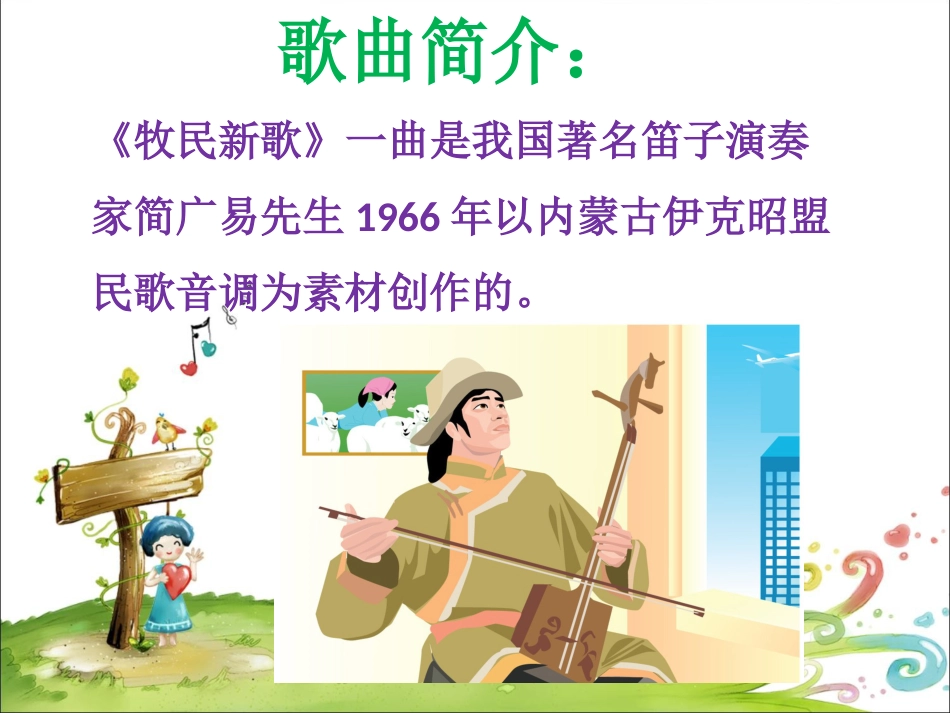 歌曲简介：

《牧民新歌》一曲是我国著名笛子演奏家简广易先生 1966 年以内蒙古伊克昭盟民歌音调为素材创作的。